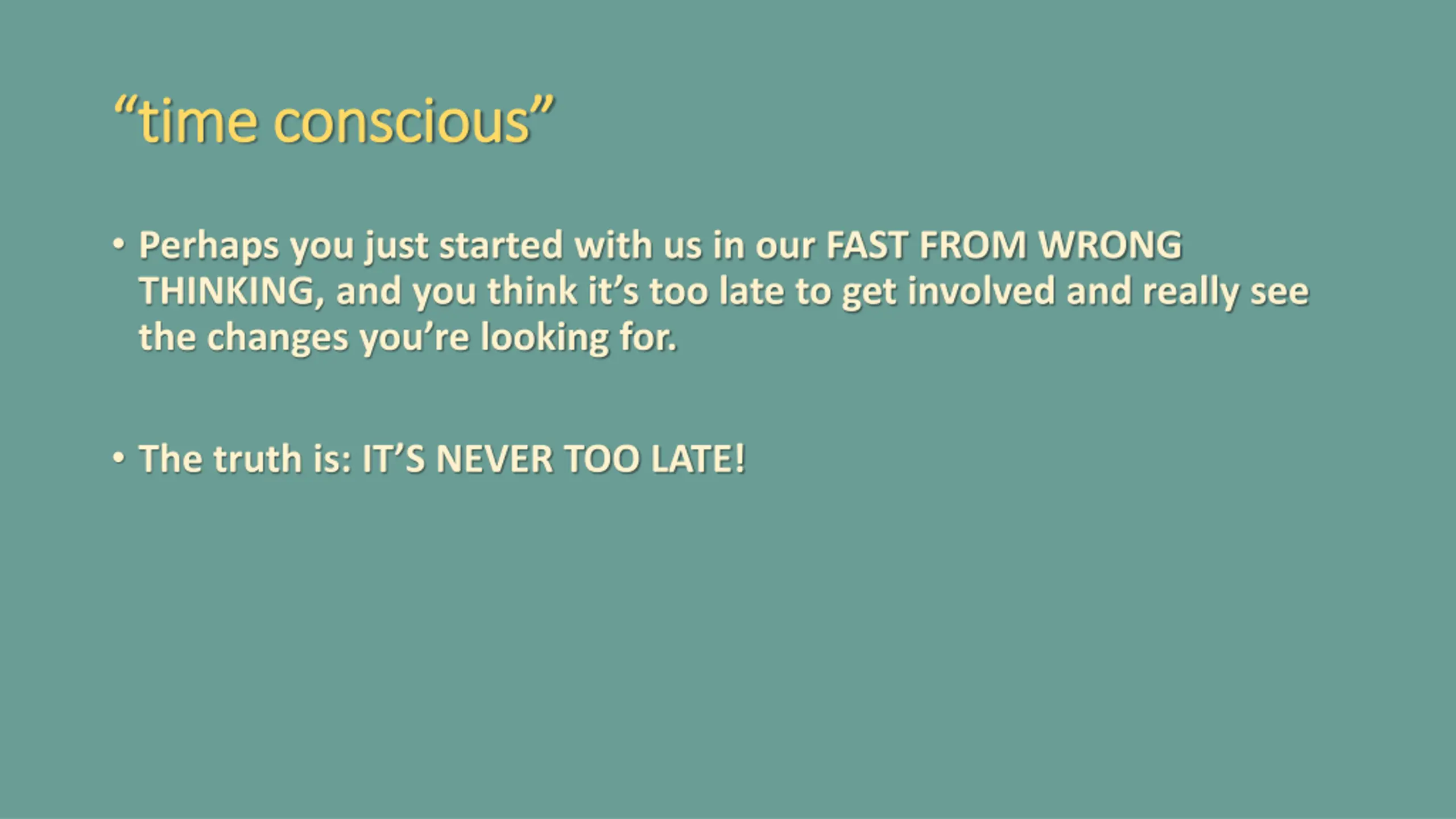 “time conscious”

• Perhaps you just started with us in our FAST FROM WRONG THINKING, and you think it’s too late to get involved and really see the changes you’re looking for.

• The truth is: IT’S NEVER TOO LATE!